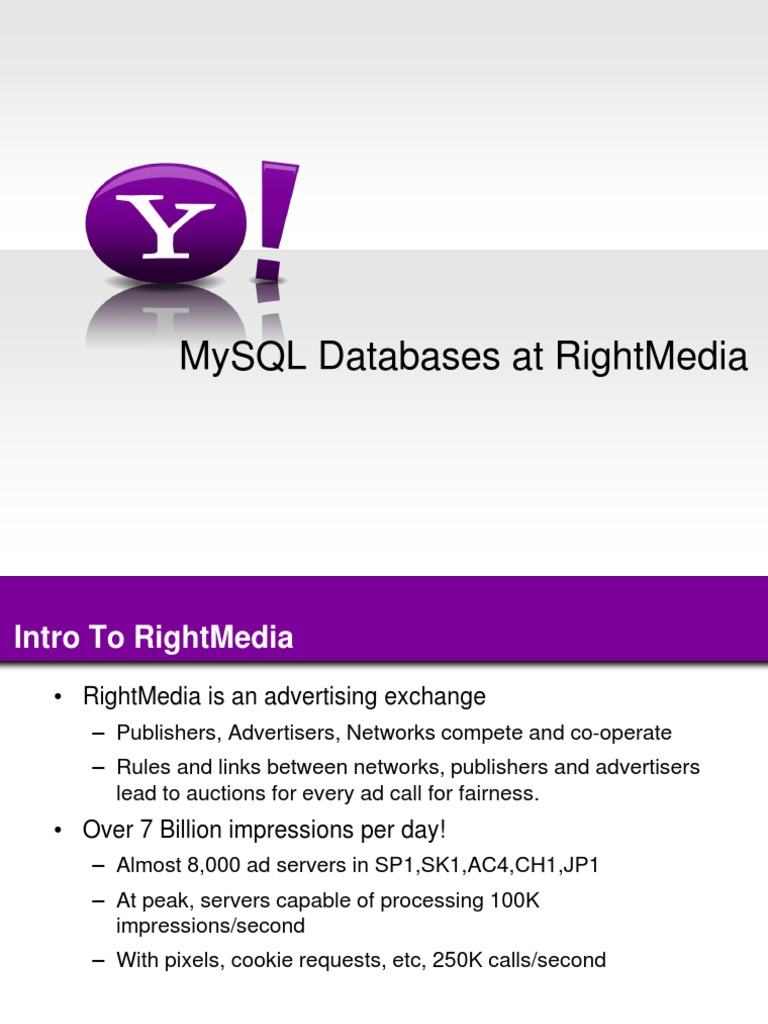 Y!

MySQL Databases at RightMedia

Intro To RightMedia

• RightMedia is an advertising exchange
– Publishers, Advertisers, Networks compete and co-operate
– Rules and links between networks, publishers and advertisers lead to auctions for every ad call for fairness.

• Over 7 Billion impressions per day!
– Almost 8,000 ad servers in SP1,SK1,AC4,CH1,JP1
– At peak, servers capable of processing 100K impressions/second
– With pixels, cookie requests, etc, 250K calls/second